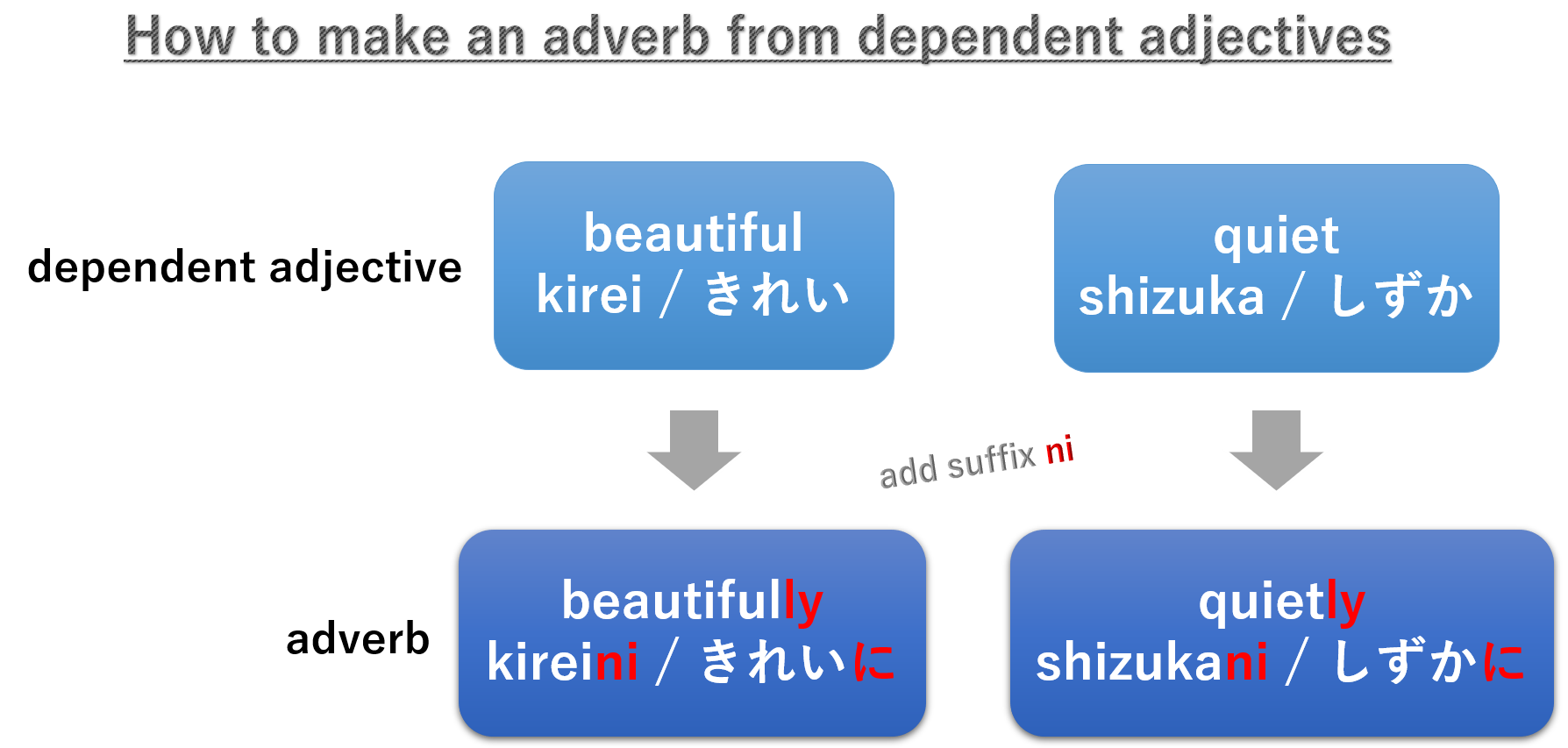 How to make an adverb from dependent adjectives

dependent adjective

beautiful
kirei / きれい

quiet
shizuka / しずか

add suffix ni

adverb

beautifully
kireini / きれいに

quietly
shizukani / しずかに